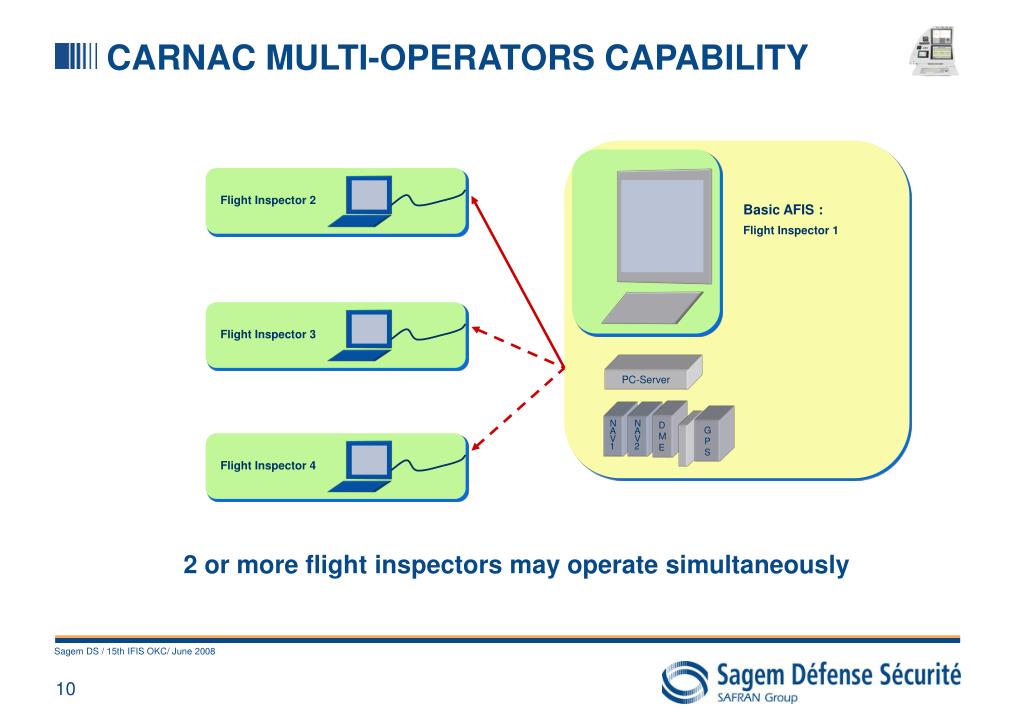 CARNAC MULTI-OPERATORS CAPABILITY

Flight Inspector 2

Flight Inspector 3

Flight Inspector 4

Basic AFIS :
Flight Inspector 1

PC-Server

NAV1

NAV2

DME

GPS

2 or more flight inspectors may operate simultaneously

Sagem DS / 15th IFIS OKC/ June 2008

10

Sagem Défense Sécurité
SAFRAN Group